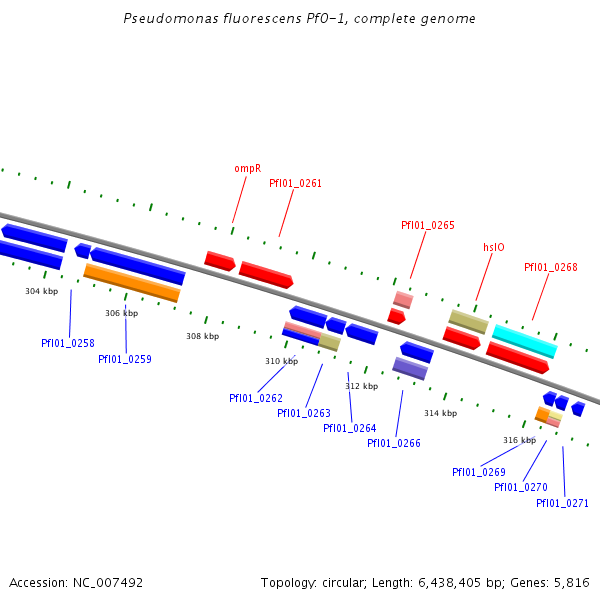 Pseudomonas fluorescens Pf0-1, complete genome

ompR
Pfl01_0261
Pfl01_0265
hslO
Pfl01_0268

304 kbp
306 kbp
308 kbp
310 kbp
312 kbp
314 kbp
316 kbp

Pfl01_0258
Pfl01_0259
Pfl01_0262
Pfl01_0263
Pfl01_0264
Pfl01_0266
Pfl01_0269
Pfl01_0270
Pfl01_0271

Accession: NC_007492

Topology: circular; Length: 6,438,405 bp; Genes: 5,816